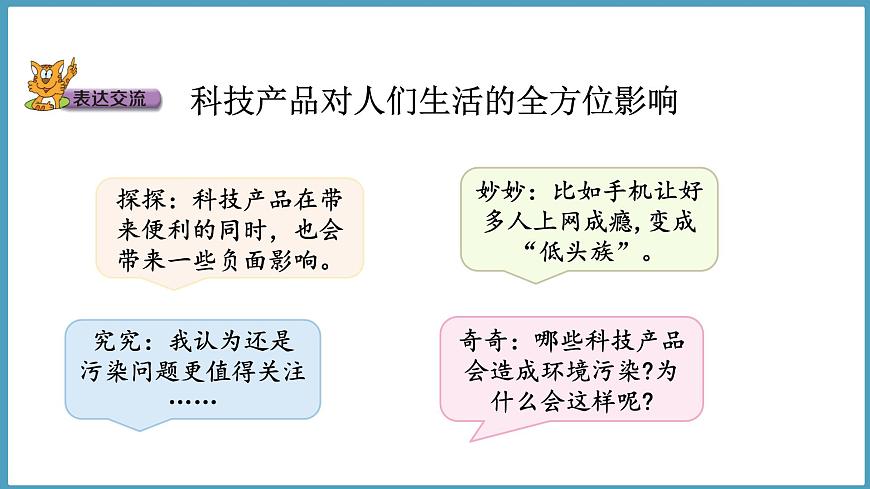 表达交流

科技产品对人们生活的全方位影响

探探：科技产品在带来便利的同时，也会带来一些负面影响。

妙妙：比如手机让好多人上网成瘾，变成“低头族”。

究究：我认为还是污染问题更值得关注……

奇奇：哪些科技产品会造成环境污染？为什么会这样呢？